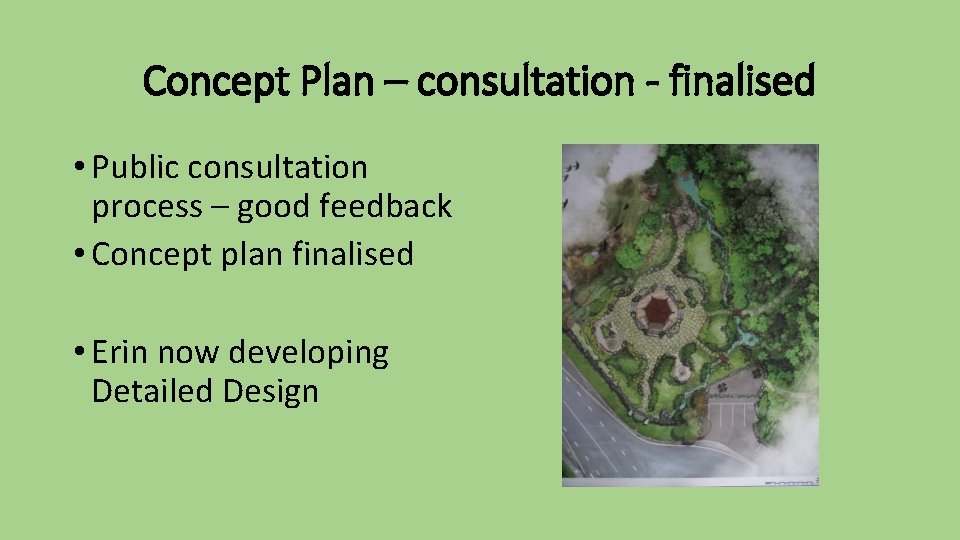 Concept Plan – consultation - finalised

• Public consultation process – good feedback
• Concept plan finalised

• Erin now developing Detailed Design